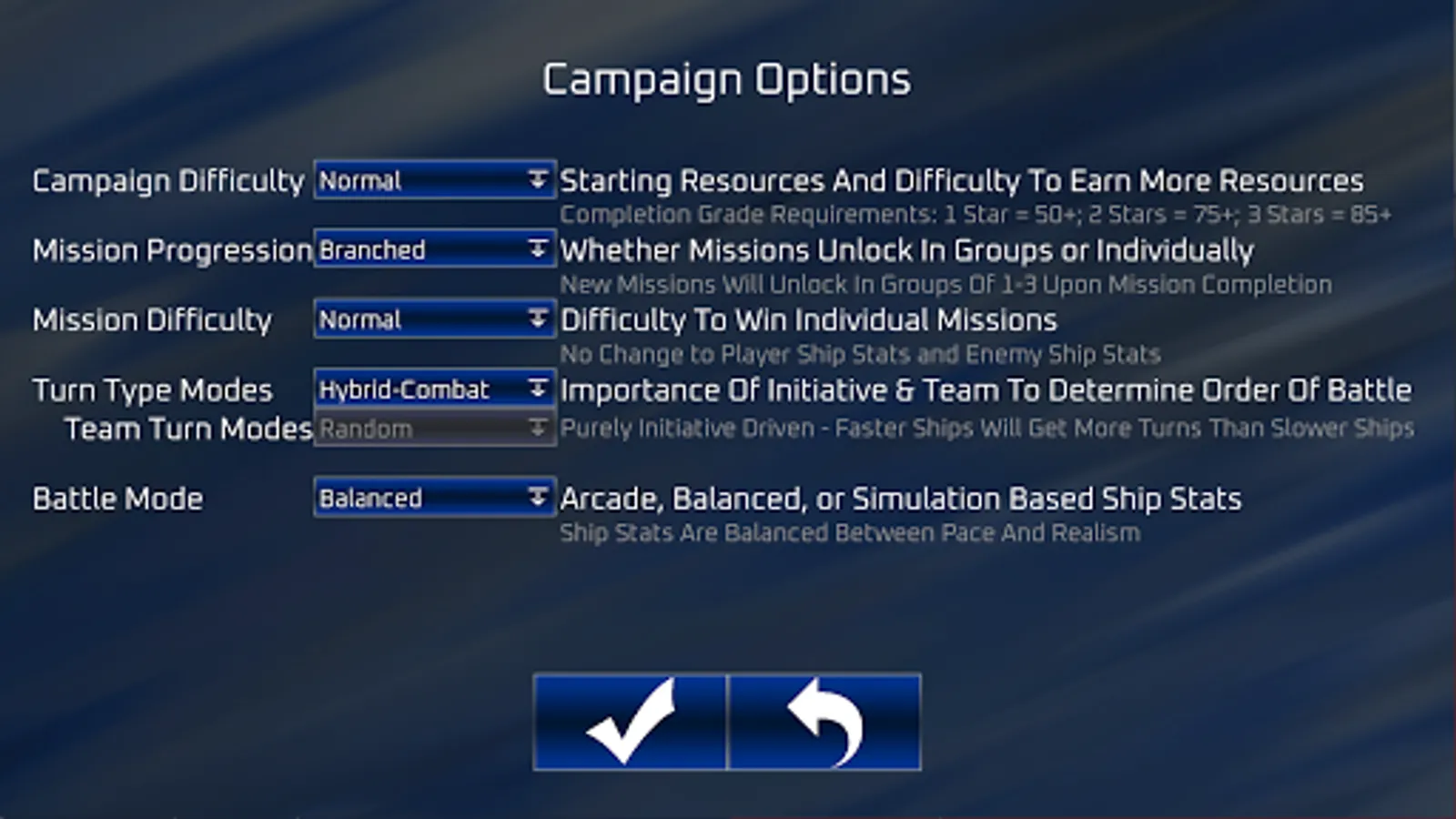 Campaign Options

Campaign Difficulty Normal Starting Resources And Difficulty To Earn More Resources
Completion Grade Requirements: 1 Star = 50+; 2 Stars = 75+; 3 Stars = 85+

Mission Progression Branched Whether Missions Unlock In Groups or Individually
New Missions Will Unlock In Groups Of 1-3 Upon Mission Completion

Mission Difficulty Normal Difficulty To Win Individual Missions
No Change to Player Ship Stats and Enemy Ship Stats

Turn Type Modes Hybrid-Combat Importance Of Initiative & Team To Determine Order Of Battle
Team Turn Modes Random Purely Initiative Driven - Faster Ships Will Get More Turns Than Slower Ships

Battle Mode Balanced Arcade, Balanced, or Simulation Based Ship Stats
Ship Stats Are Balanced Between Pace And Realism